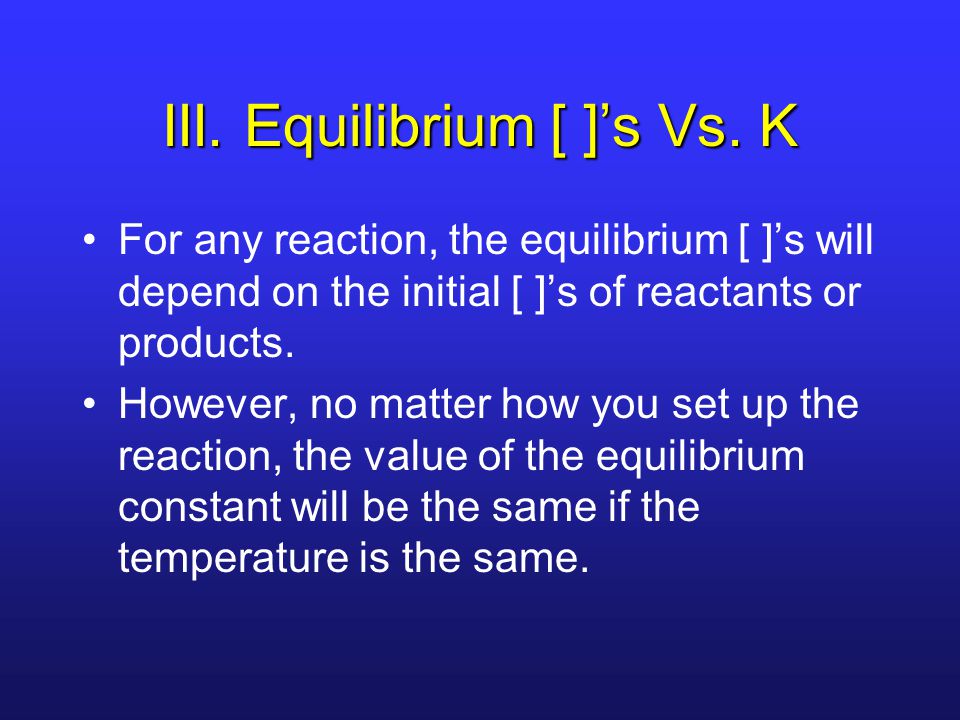 III. Equilibrium [ ]’s Vs. K

• For any reaction, the equilibrium [ ]’s will depend on the initial [ ]’s of reactants or products.

• However, no matter how you set up the reaction, the value of the equilibrium constant will be the same if the temperature is the same.